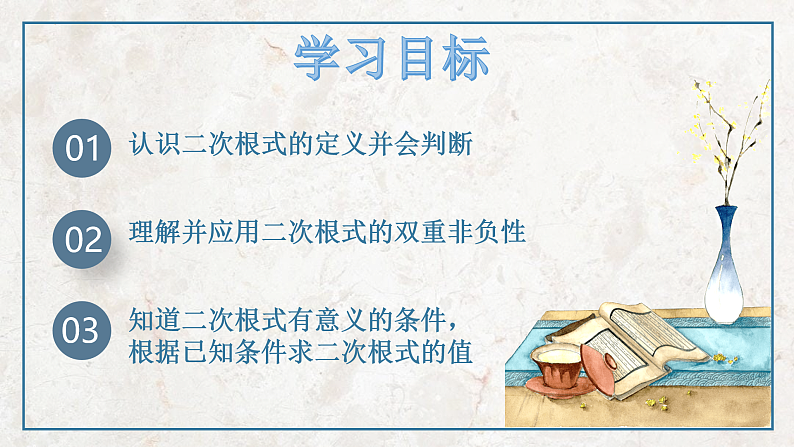 学习目标

01 认识二次根式的定义并会判断

02 理解并应用二次根式的双重非负性

03 知道二次根式有意义的条件，根据已知条件求二次根式的值